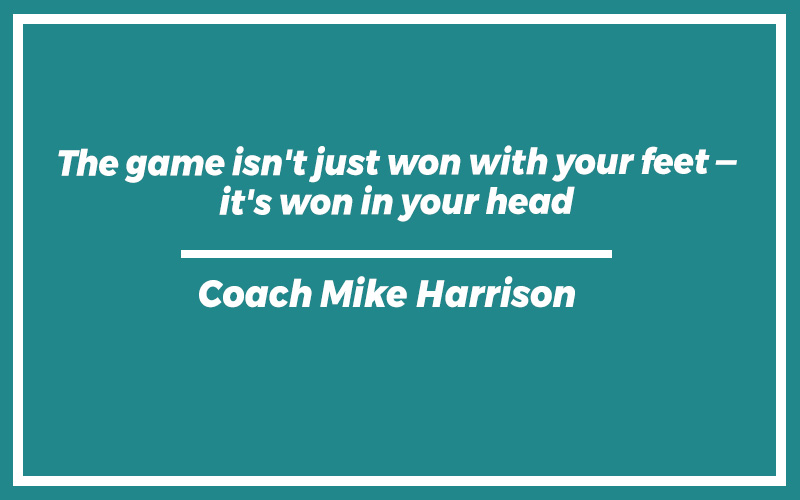 The game isn't just won with your feet – it's won in your head

Coach Mike Harrison